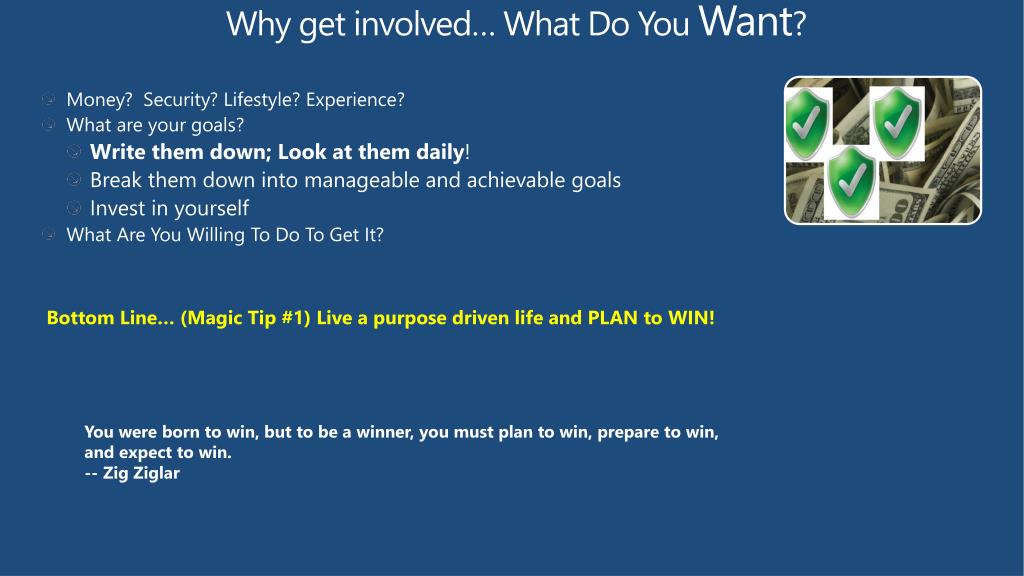 Why get involved… What Do You Want?

Money? Security? Lifestyle? Experience?
What are your goals?
Write them down; Look at them daily!
Break them down into manageable and achievable goals
Invest in yourself
What Are You Willing To Do To Get It?

Bottom Line… (Magic Tip #1) Live a purpose driven life and PLAN to WIN!

You were born to win, but to be a winner, you must plan to win, prepare to win, and expect to win.
-- Zig Ziglar